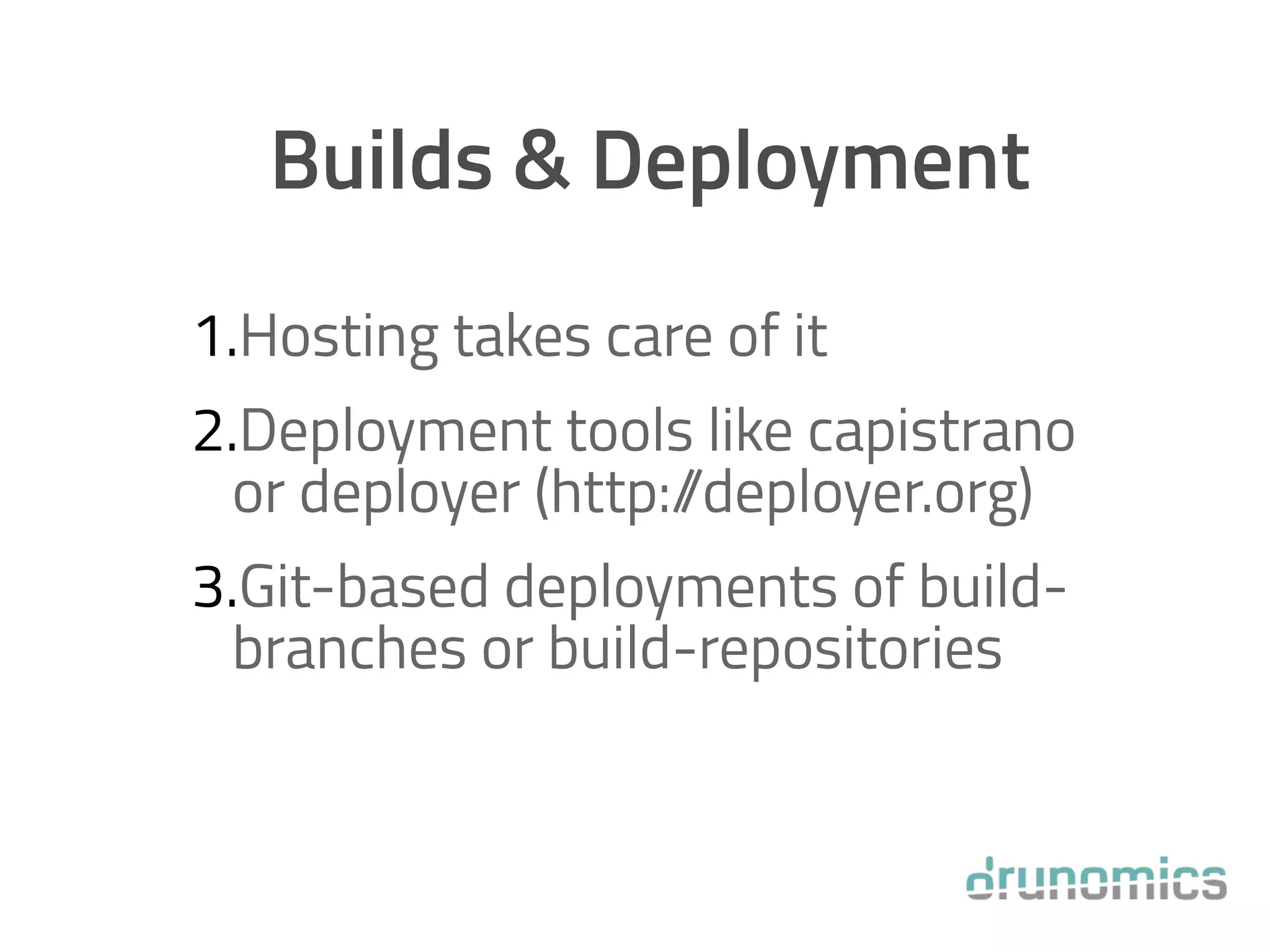 Builds & Deployment

1. Hosting takes care of it

2. Deployment tools like capistrano or deployer (http://deployer.org)

3. Git-based deployments of build-branches or build-repositories

drunomics